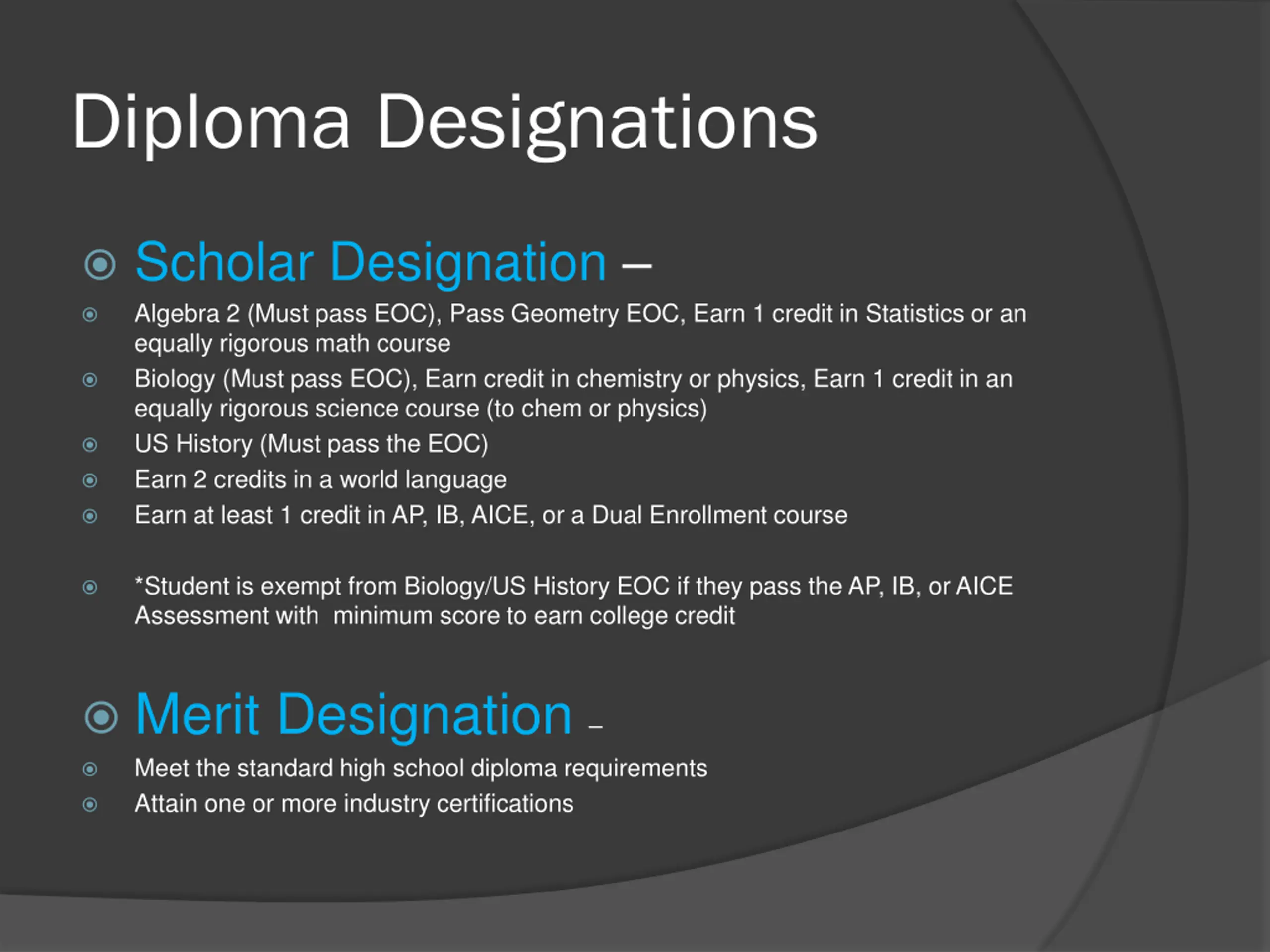 Diploma Designations

Scholar Designation –

Algebra 2 (Must pass EOC), Pass Geometry EOC, Earn 1 credit in Statistics or an equally rigorous math course

Biology (Must pass EOC), Earn credit in chemistry or physics, Earn 1 credit in an equally rigorous science course (to chem or physics)

US History (Must pass the EOC)

Earn 2 credits in a world language

Earn at least 1 credit in AP, IB, AICE, or a Dual Enrollment course

*Student is exempt from Biology/US History EOC if they pass the AP, IB, or AICE Assessment with minimum score to earn college credit

Merit Designation –

Meet the standard high school diploma requirements

Attain one or more industry certifications